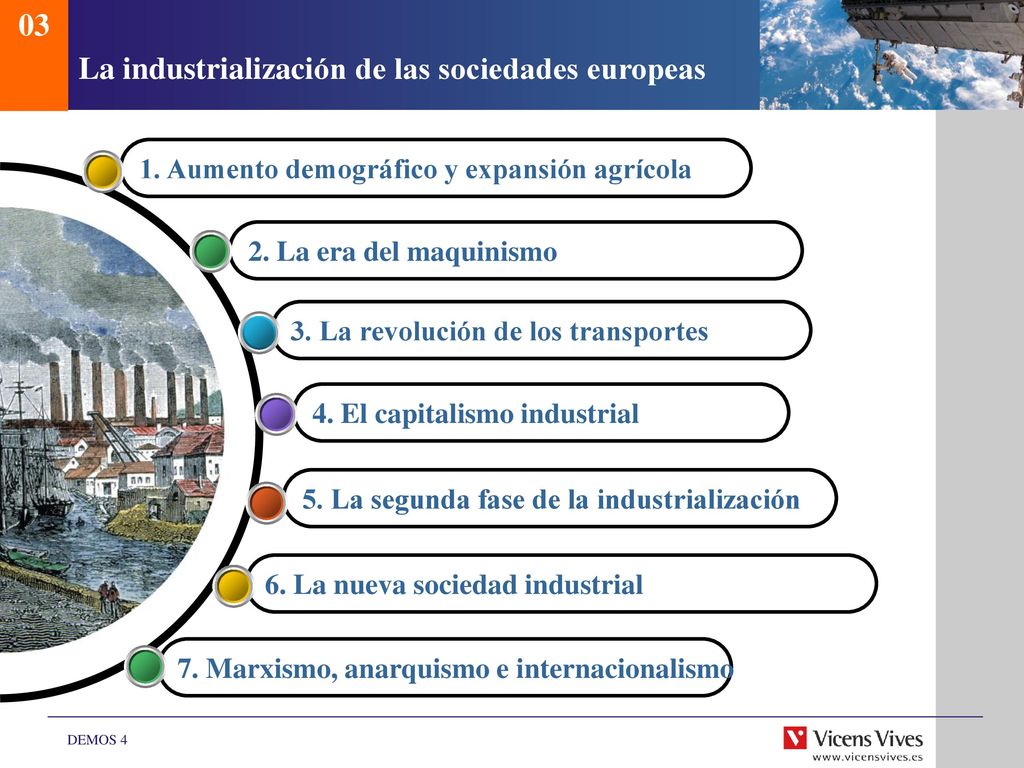 03

La industrialización de las sociedades europeas

1. Aumento demográfico y expansión agrícola

2. La era del maquinismo

3. La revolución de los transportes

4. El capitalismo industrial

5. La segunda fase de la industrialización

6. La nueva sociedad industrial

7. Marxismo, anarquismo e internacionalismo

DEMOS 4

Vicens Vives
www.vicensvives.es